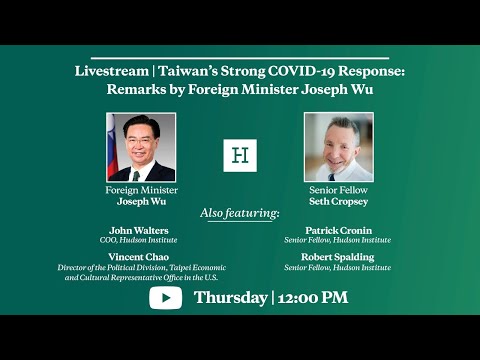 Livestream | Taiwan's Strong COVID-19 Response: Remarks by Foreign Minister Joseph Wu

Foreign Minister
Joseph Wu

H

Senior Fellow
Seth Cropsey

Also featuring:

John Walters
COO, Hudson Institute

Vincent Chao
Director of the Political Division, Taipei Economic and Cultural Representative Office in the U.S.

Patrick Cronin
Senior Fellow, Hudson Institute

Robert Spalding
Senior Fellow, Hudson Institute

Thursday | 12:00 PM